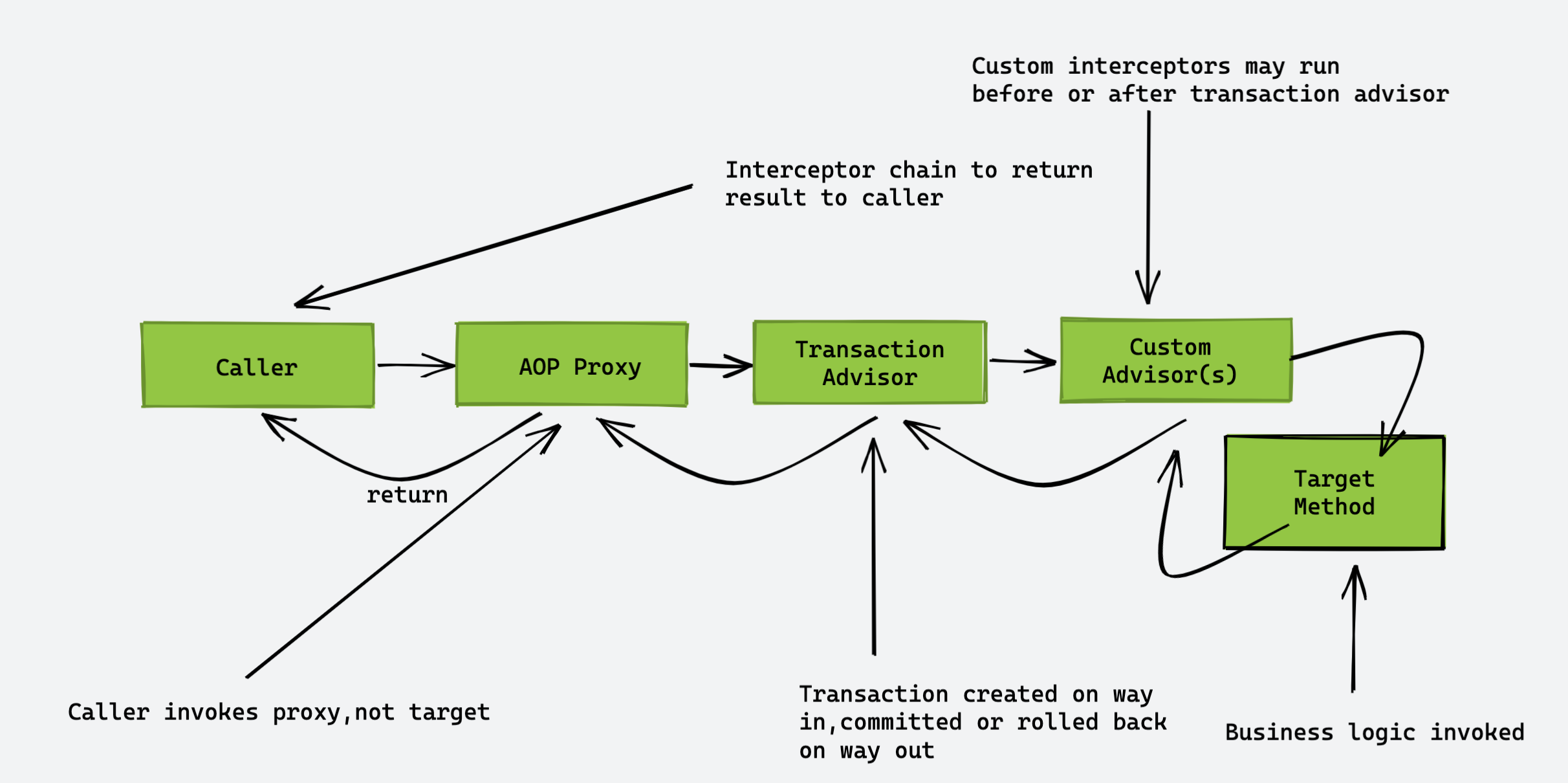 Custom interceptors may run before or after transaction advisor

Interceptor chain to return result to caller

Caller

AOP Proxy

Transaction Advisor

Custom Advisor(s)

Target Method

return

Caller invokes proxy,not target

Transaction created on way in,committed or rolled back on way out

Business logic invoked